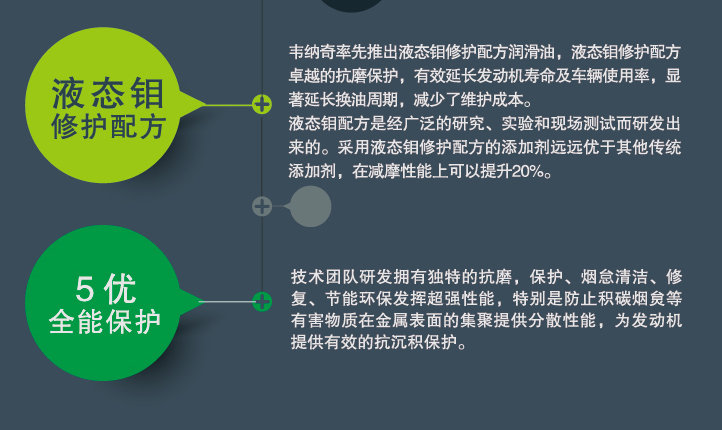 液态钼
修护配方

韦纳奇率先推出液态钼修护配方润滑油，液态钼修护配方卓越的抗磨保护，有效延长发动机寿命及车辆使用率，显著延长换油周期，减少了维护成本。
液态钼配方是经广泛的研究、实验和现场测试而研发出来的。采用液态钼修护配方的添加剂远远优于其他传统添加剂，在减摩性能上可以提升20%。

5 优
全能保护

技术团队研发拥有独特的抗磨，保护、烟怠清洁、修复、节能环保发挥超强性能，特别是防止积碳烟炱等有害物质在金属表面的集聚提供分散性能，为发动机提供有效的抗沉积保护。